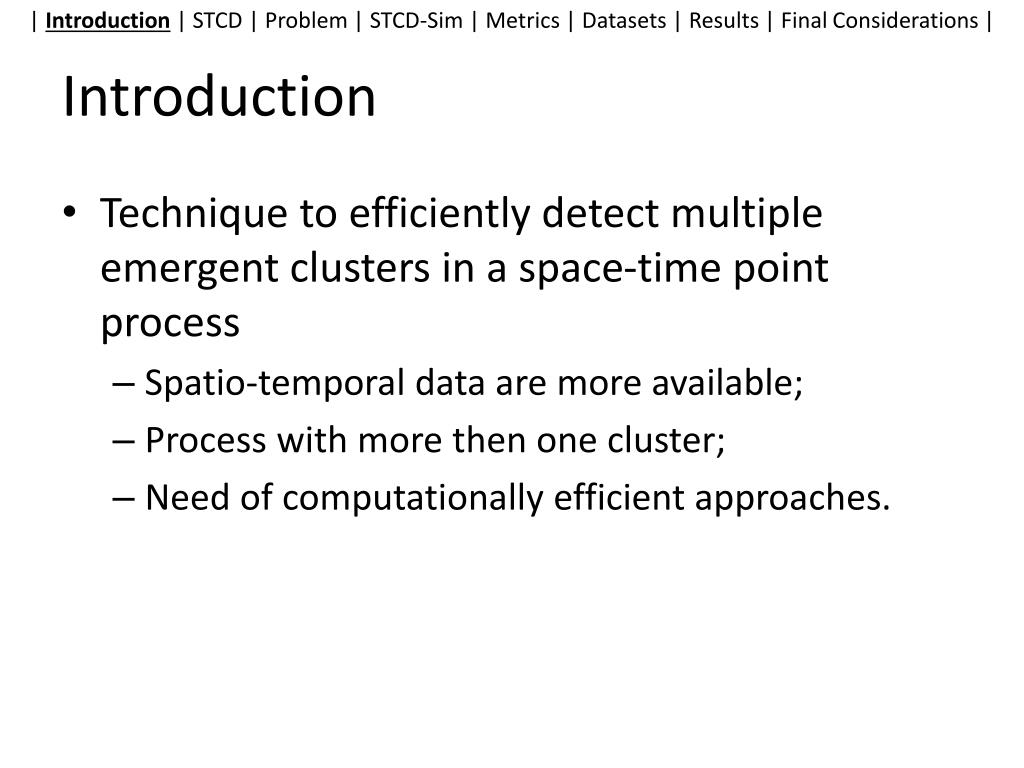 | Introduction | STCD | Problem | STCD-Sim | Metrics | Datasets | Results | Final Considerations |

Introduction

• Technique to efficiently detect multiple emergent clusters in a space-time point process
– Spatio-temporal data are more available;
– Process with more then one cluster;
– Need of computationally efficient approaches.